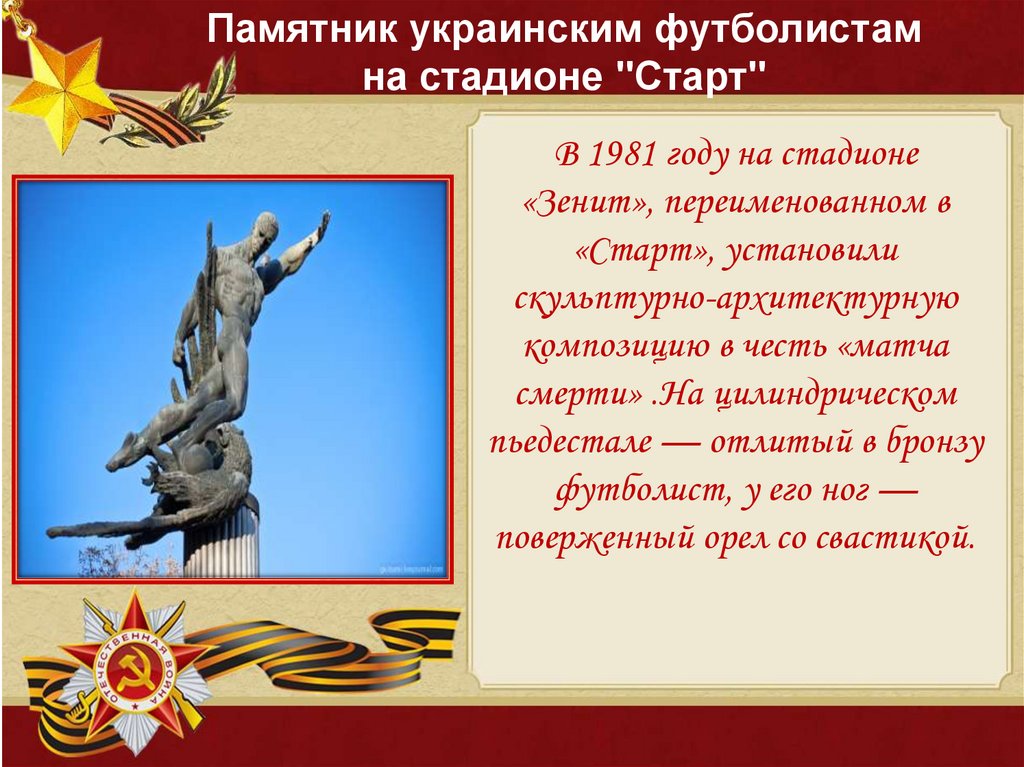 Памятник украинским футболистам на стадионе "Старт"

В 1981 году на стадионе «Зенит», переименованном в «Старт», установили скульптурно-архитектурную композицию в честь «матча смерти» .На цилиндрическом пьедестале — отлитый в бронзу футболист, у его ног — поверженный орел со свастикой.

ОТЕЧЕСТВЕННАЯ ВОЙНА